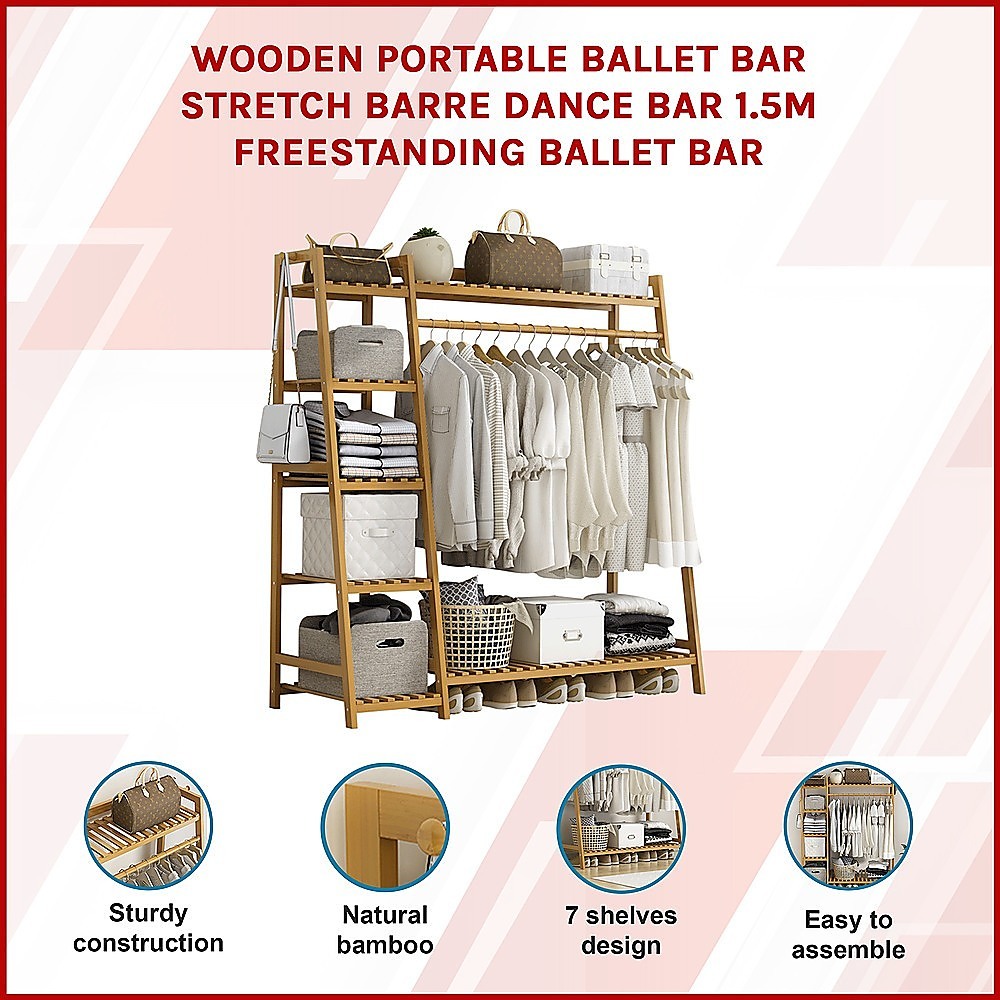 WOODEN PORTABLE BALLET BAR STRETCH BARRE DANCE BAR 1.5M FREESTANDING BALLET BAR

Sturdy construction

Natural bamboo

7 shelves design

Easy to assemble